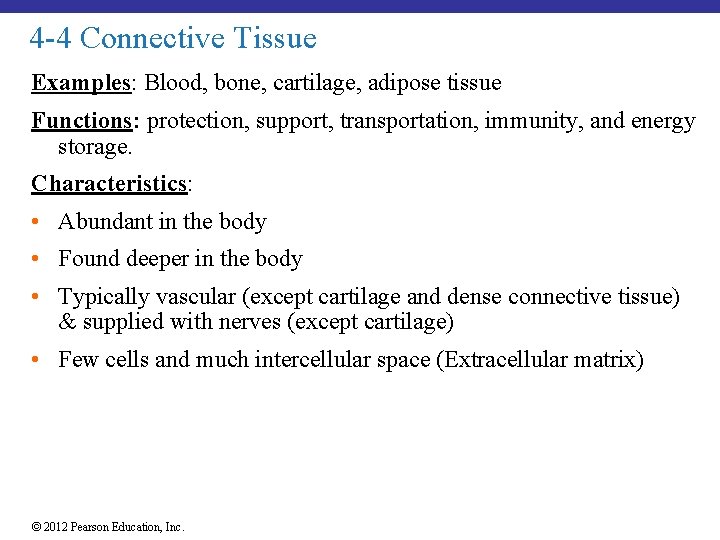 4-4 Connective Tissue

Examples: Blood, bone, cartilage, adipose tissue

Functions: protection, support, transportation, immunity, and energy storage.

Characteristics:

• Abundant in the body

• Found deeper in the body

• Typically vascular (except cartilage and dense connective tissue) & supplied with nerves (except cartilage)

• Few cells and much intercellular space (Extracellular matrix)

© 2012 Pearson Education, Inc.